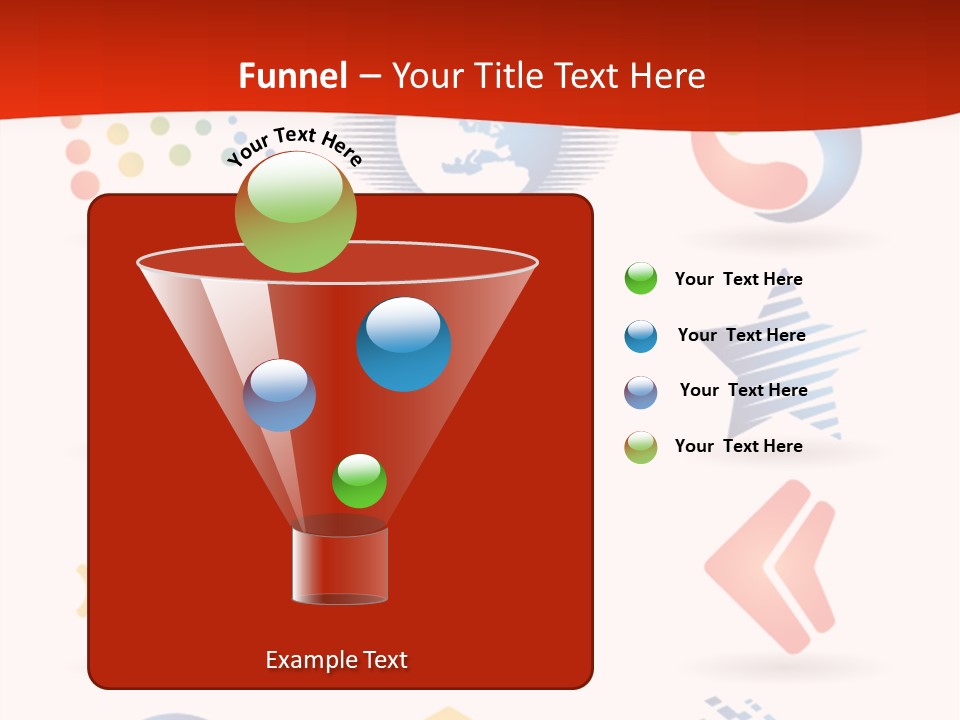 Funnel – Your Title Text Here

Your Text Here

Your Text Here

Your Text Here

Your Text Here

Your Text Here

Example Text